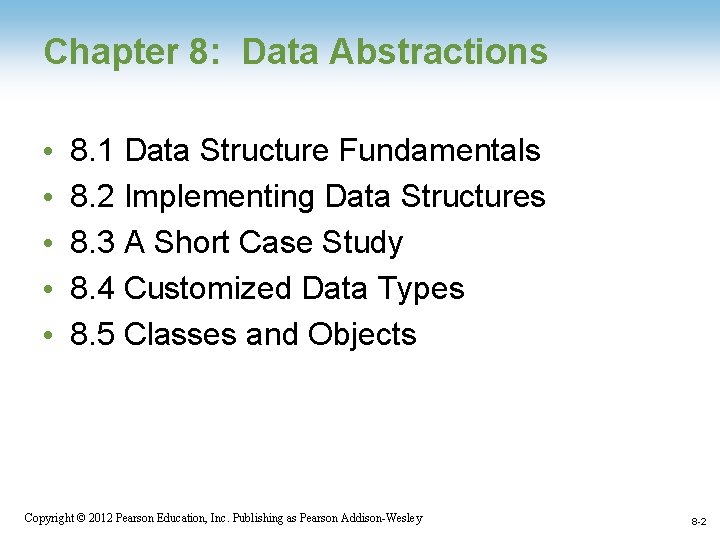 Chapter 8: Data Abstractions

• 8.1 Data Structure Fundamentals
• 8.2 Implementing Data Structures
• 8.3 A Short Case Study
• 8.4 Customized Data Types
• 8.5 Classes and Objects

Copyright © 2012 Pearson Education, Inc. Publishing as Pearson Addison-Wesley

8-2